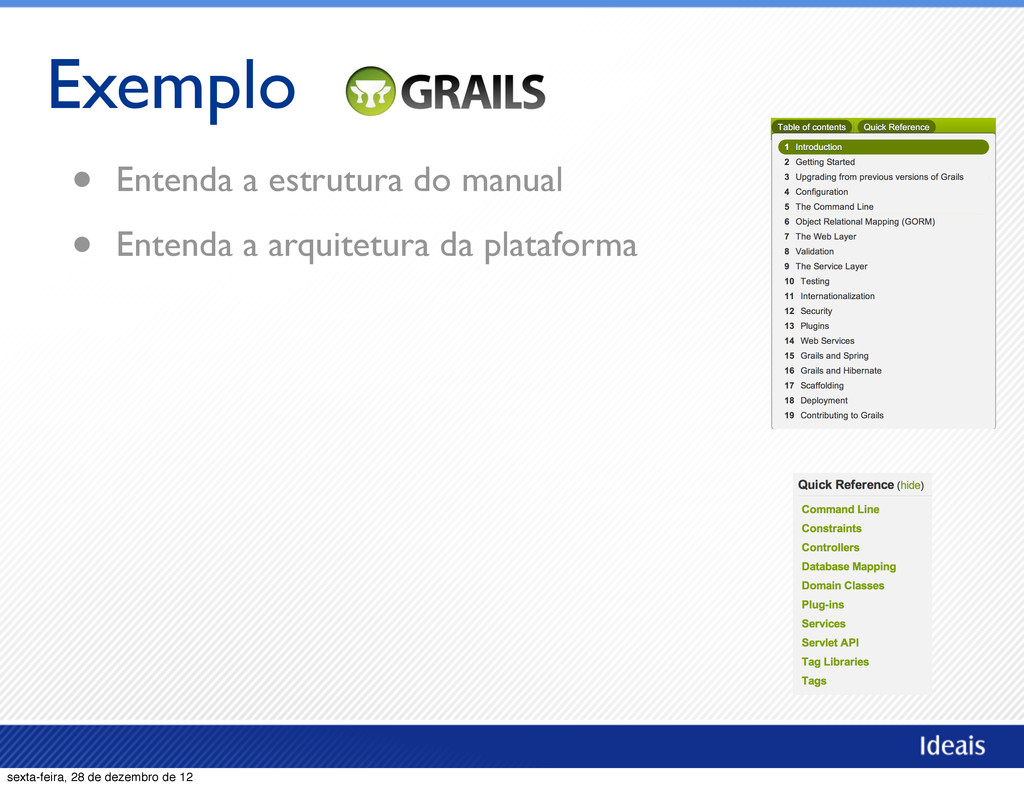 Exemplo GRAILS

• Entenda a estrutura do manual
• Entenda a arquitetura da plataforma

Table of contents Quick Reference

1 Introduction
2 Getting Started
3 Upgrading from previous versions of Grails
4 Configuration
5 The Command Line
6 Object Relational Mapping (GORM)
7 The Web Layer
8 Validation
9 The Service Layer
10 Testing
11 Internationalization
12 Security
13 Plugins
14 Web Services
15 Grails and Spring
16 Grails and Hibernate
17 Scaffolding
18 Deployment
19 Contributing to Grails

Quick Reference (hide)

Command Line
Constraints
Controllers
Database Mapping
Domain Classes
Plug-ins
Services
Servlet API
Tag Libraries
Tags

Ideais

sexta-feira, 28 de dezembro de 12